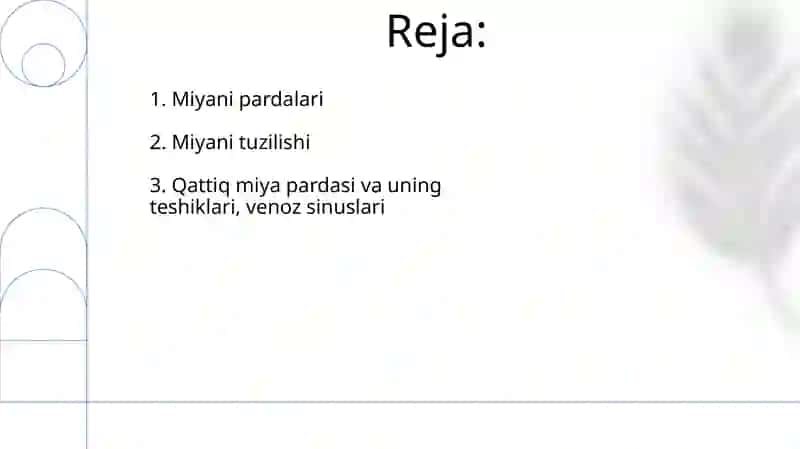 Reja:

1. Miyani pardalari

2. Miyani tuzilishi

3. Qattiq miya pardasi va uning teshiklari, venoz sinuslari